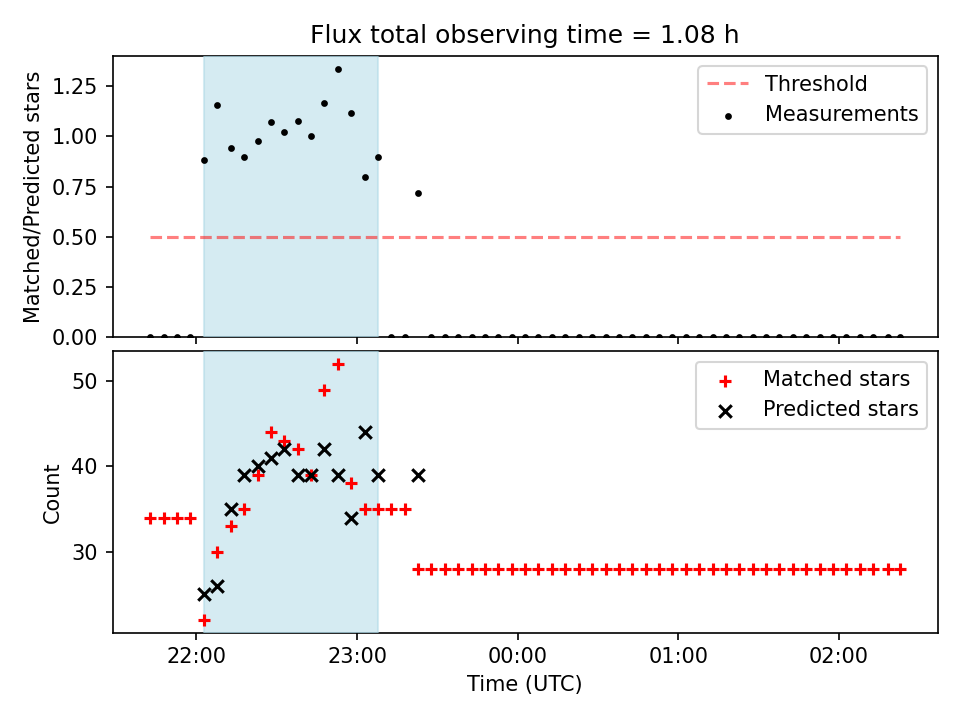 Flux total observing time = 1.08 h

Matched/Predicted stars

1.25
1.00
0.75
0.50
0.25
0.00

Threshold
Measurements

Count

50
40
30

Matched stars
Predicted stars

22:00
23:00
00:00
01:00
02:00

Time (UTC)